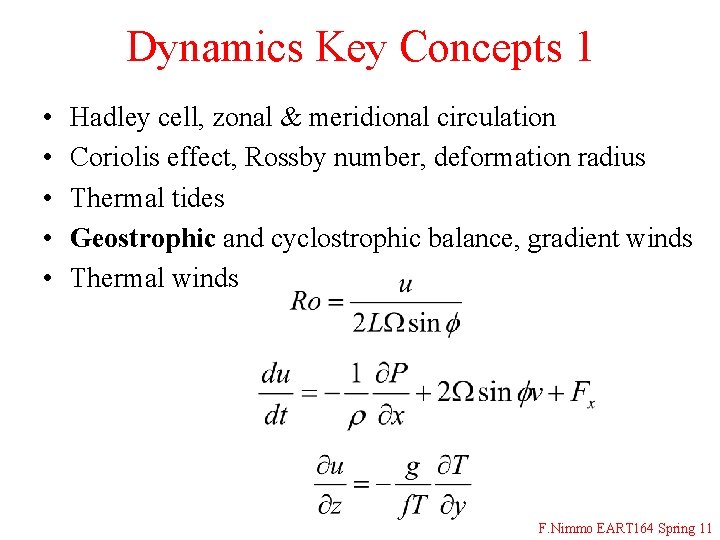 Dynamics Key Concepts 1

• Hadley cell, zonal & meridional circulation
• Coriolis effect, Rossby number, deformation radius
• Thermal tides
• **Geostrophic** and cyclostrophic balance, gradient winds
• Thermal winds

$Ro = \frac{u}{2L\Omega \sin\phi}$

$\frac{du}{dt} = -\frac{1}{\rho}\frac{\partial P}{\partial x} + 2\Omega \sin\phi v + F_x$

$\frac{\partial u}{\partial z} = -\frac{g}{fT}\frac{\partial T}{\partial y}$

F.Nimmo EART164 Spring 11